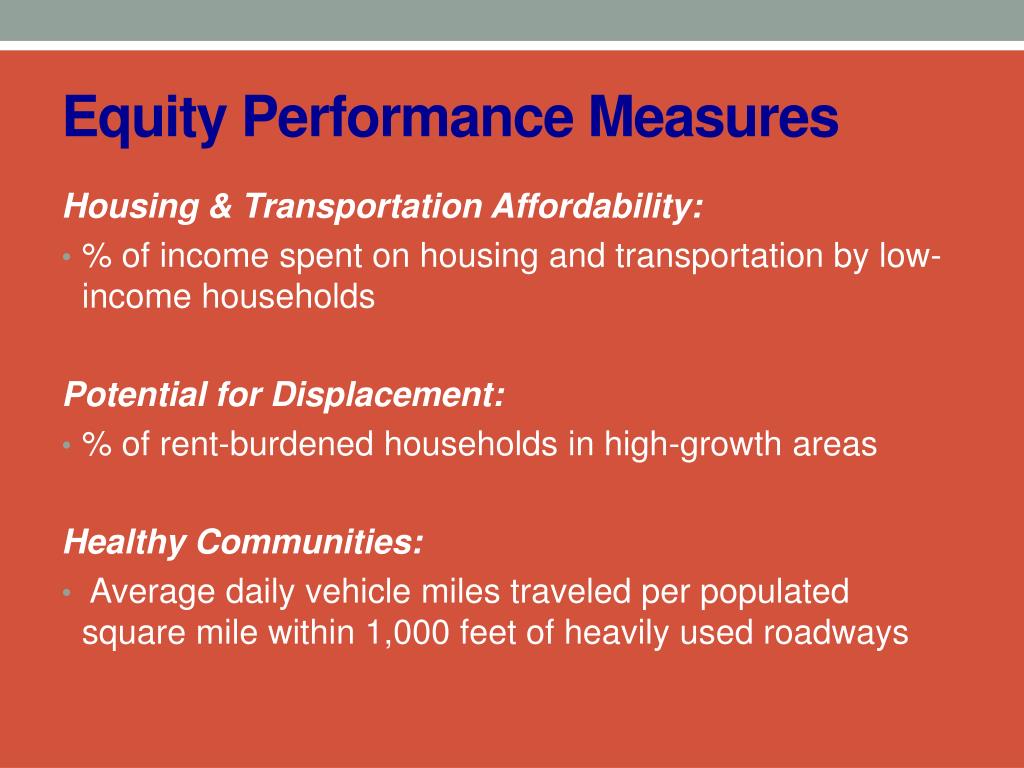 Equity Performance Measures

Housing & Transportation Affordability:

• % of income spent on housing and transportation by low-income households

Potential for Displacement:

• % of rent-burdened households in high-growth areas

Healthy Communities:

• Average daily vehicle miles traveled per populated square mile within 1,000 feet of heavily used roadways